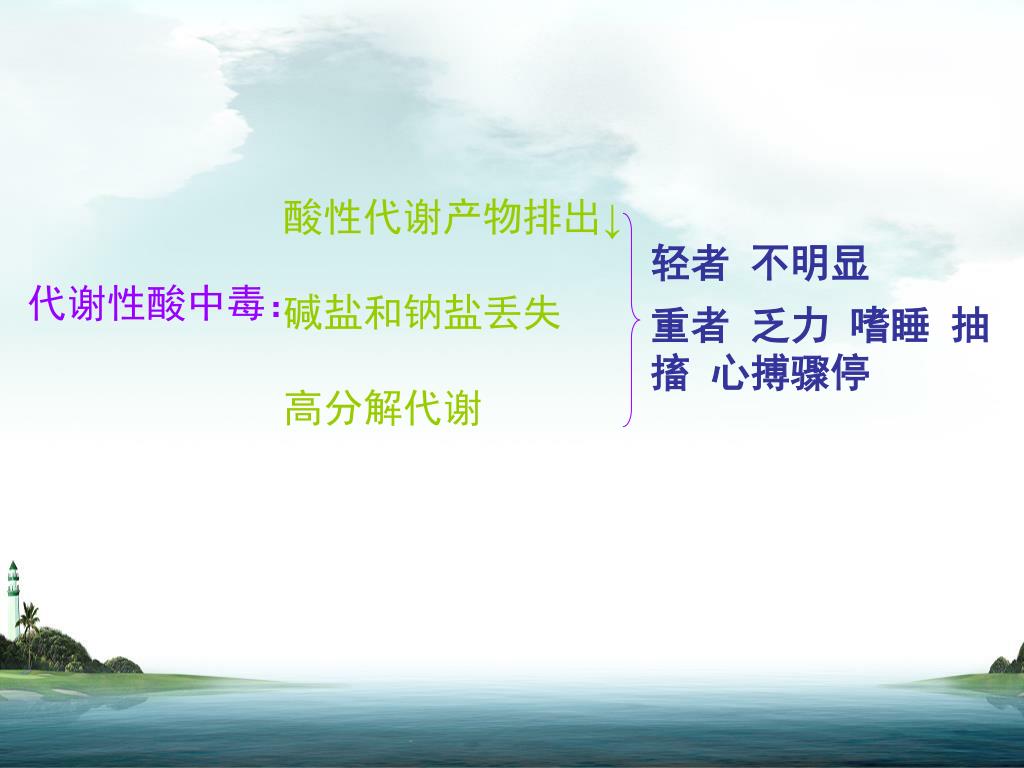 代谢性酸中毒:

酸性代谢产物排出↓

碱盐和钠盐丢失

高分解代谢

轻者 不明显

重者 乏力 嗜睡 抽搐 心搏骤停